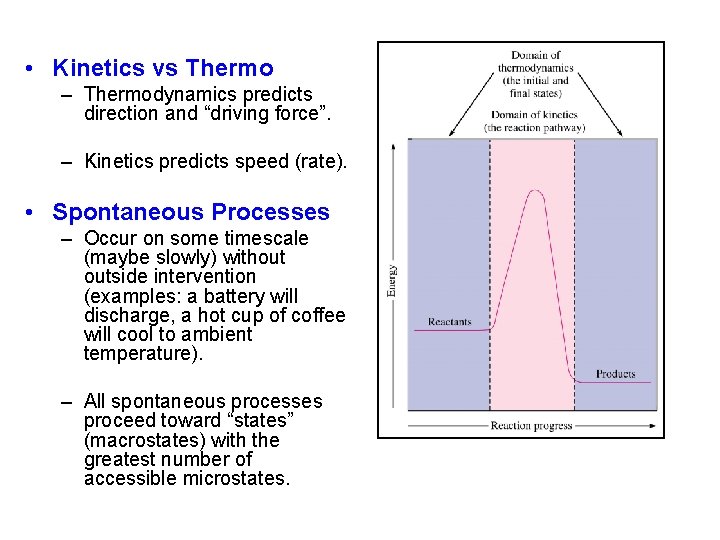 • Kinetics vs Thermo
– Thermodynamics predicts direction and “driving force”.

– Kinetics predicts speed (rate).

• Spontaneous Processes
– Occur on some timescale (maybe slowly) without outside intervention (examples: a battery will discharge, a hot cup of coffee will cool to ambient temperature).

– All spontaneous processes proceed toward “states” (macrostates) with the greatest number of accessible microstates.

Domain of thermodynamics (the initial and final states)

Domain of kinetics (the reaction pathway)

Energy

Reactants

Products

Reaction progress